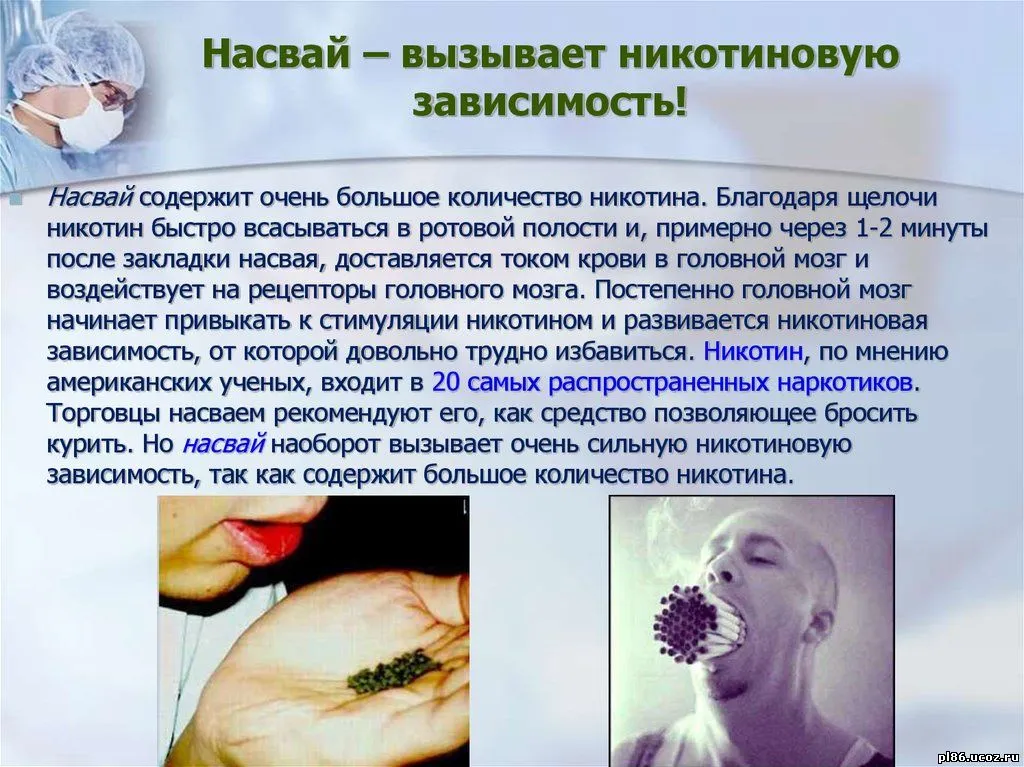 Насвай – вызывает никотиновую зависимость!

Насвай содержит очень большое количество никотина. Благодаря щелочи никотин быстро всасываться в ротовой полости и, примерно через 1-2 минуты после закладки насвая, доставляется током крови в головной мозг и воздействует на рецепторы головного мозга. Постепенно головной мозг начинает привыкать к стимуляции никотином и развивается никотиновая зависимость, от которой довольно трудно избавиться. Никотин, по мнению американских ученых, входит в 20 самых распространенных наркотиков. Торговцы насваем рекомендуют его, как средство позволяющее бросить курить. Но насвай наоборот вызывает очень сильную никотиновую зависимость, так как содержит большое количество никотина.

pl86.ucoz.ru